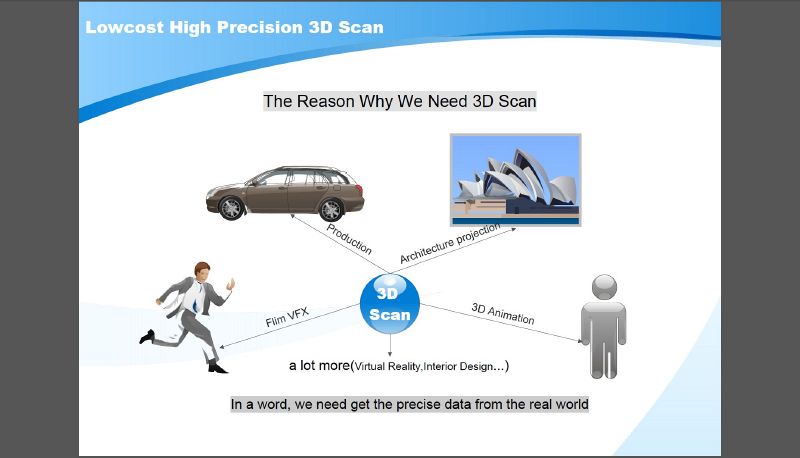 Lowcost High Precision 3D Scan

The Reason Why We Need 3D Scan

Production

Architecture projection

3D Scan

Flim VFX

3D Animation

a lot more(Virtual Reality,Interior Design...)

In a word, we need get the precise data from the real world